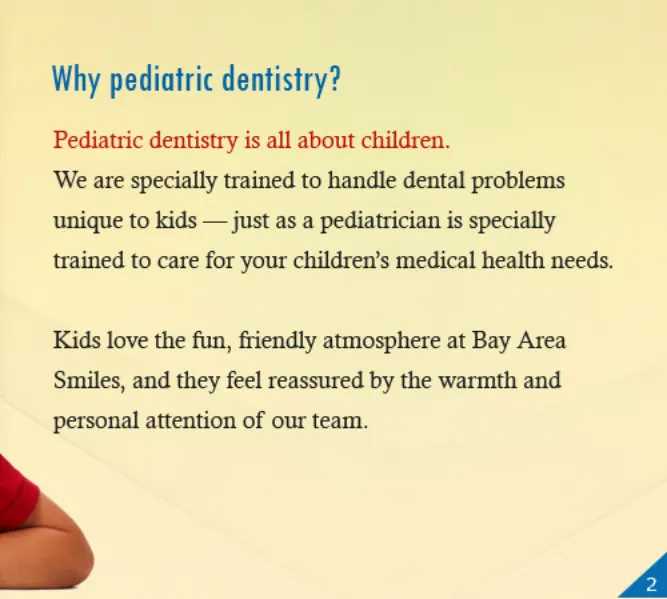 Why pediatric dentistry?

Pediatric dentistry is all about children.
We are specially trained to handle dental problems unique to kids — just as a pediatrician is specially trained to care for your children's medical health needs.

Kids love the fun, friendly atmosphere at Bay Area Smiles, and they feel reassured by the warmth and personal attention of our team.

2